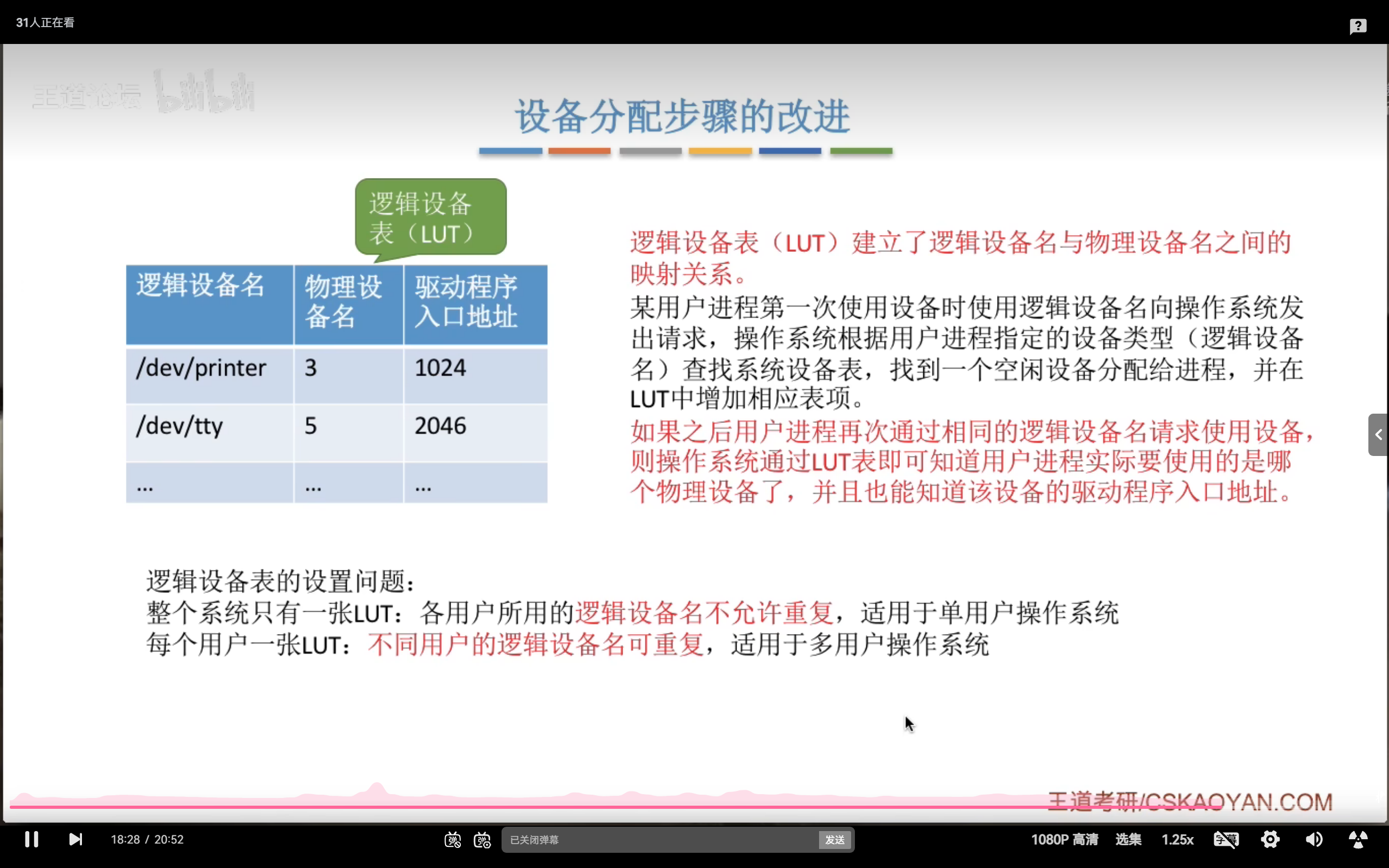 31人正在看

王道论坛 bilibili

设备分配步骤的改进

逻辑设备表（LUT）

| 逻辑设备名 | 物理设备名 | 驱动程序入口地址 |
|---|---|---|
| /dev/printer | 3 | 1024 |
| /dev/tty | 5 | 2046 |
| ... | ... | ... |

逻辑设备表（LUT）建立了逻辑设备名与物理设备名之间的映射关系。

某用户进程第一次使用设备时使用逻辑设备名向操作系统发出请求，操作系统根据用户进程指定的设备类型（逻辑设备名）查找系统设备表，找到一个空闲设备分配给进程，并在LUT中增加相应表项。

如果之后用户进程再次通过相同的逻辑设备名请求使用设备，则操作系统通过LUT表即可知道用户进程实际要使用的是哪个物理设备了，并且也能知道该设备的驱动程序入口地址。

逻辑设备表的设置问题：
整个系统只有一张LUT：各用户所用的逻辑设备名不允许重复，适用于单用户操作系统
每个用户一张LUT：不同用户的逻辑设备名可重复，适用于多用户操作系统

王道考研/CSKAOYAN.COM

18:28 / 20:52 已关闭弹幕 发送 1080P 高清 选集 1.25x